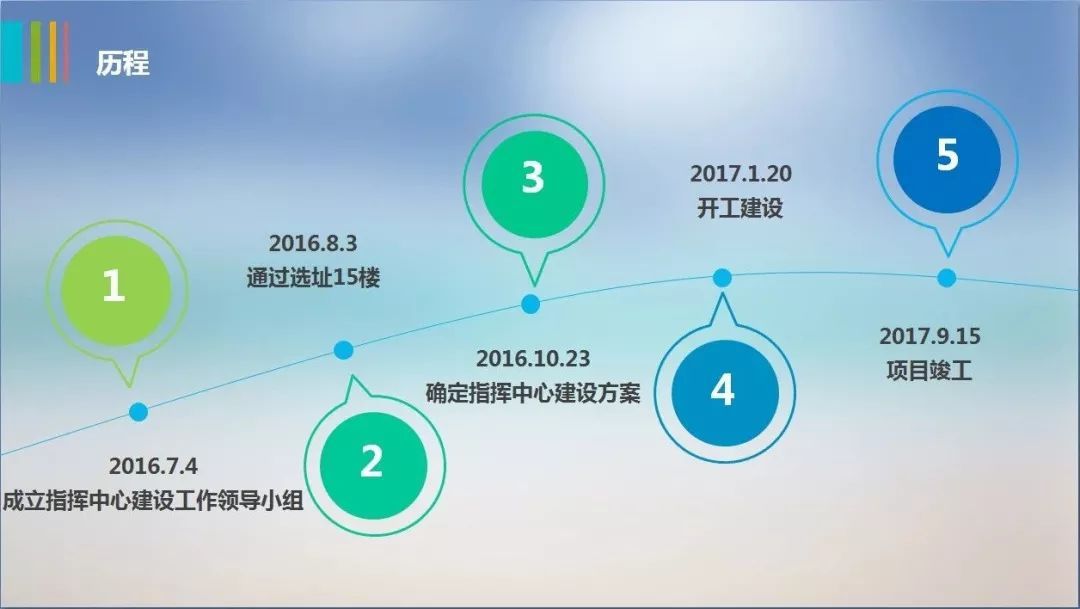 历程

1

2016.7.4
成立指挥中心建设工作领导小组

2016.8.3
通过选址15楼

2

3

2016.10.23
确定指挥中心建设方案

2017.1.20
开工建设

4

5

2017.9.15
项目竣工